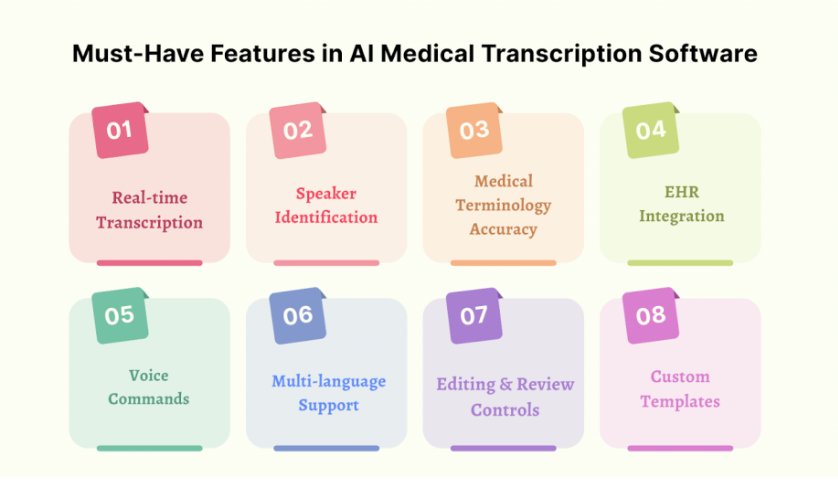 Must-Have Features in AI Medical Transcription Software

01
Real-time Transcription

02
Speaker Identification

03
Medical Terminology Accuracy

04
EHR Integration

05
Voice Commands

06
Multi-language Support

07
Editing & Review Controls

08
Custom Templates